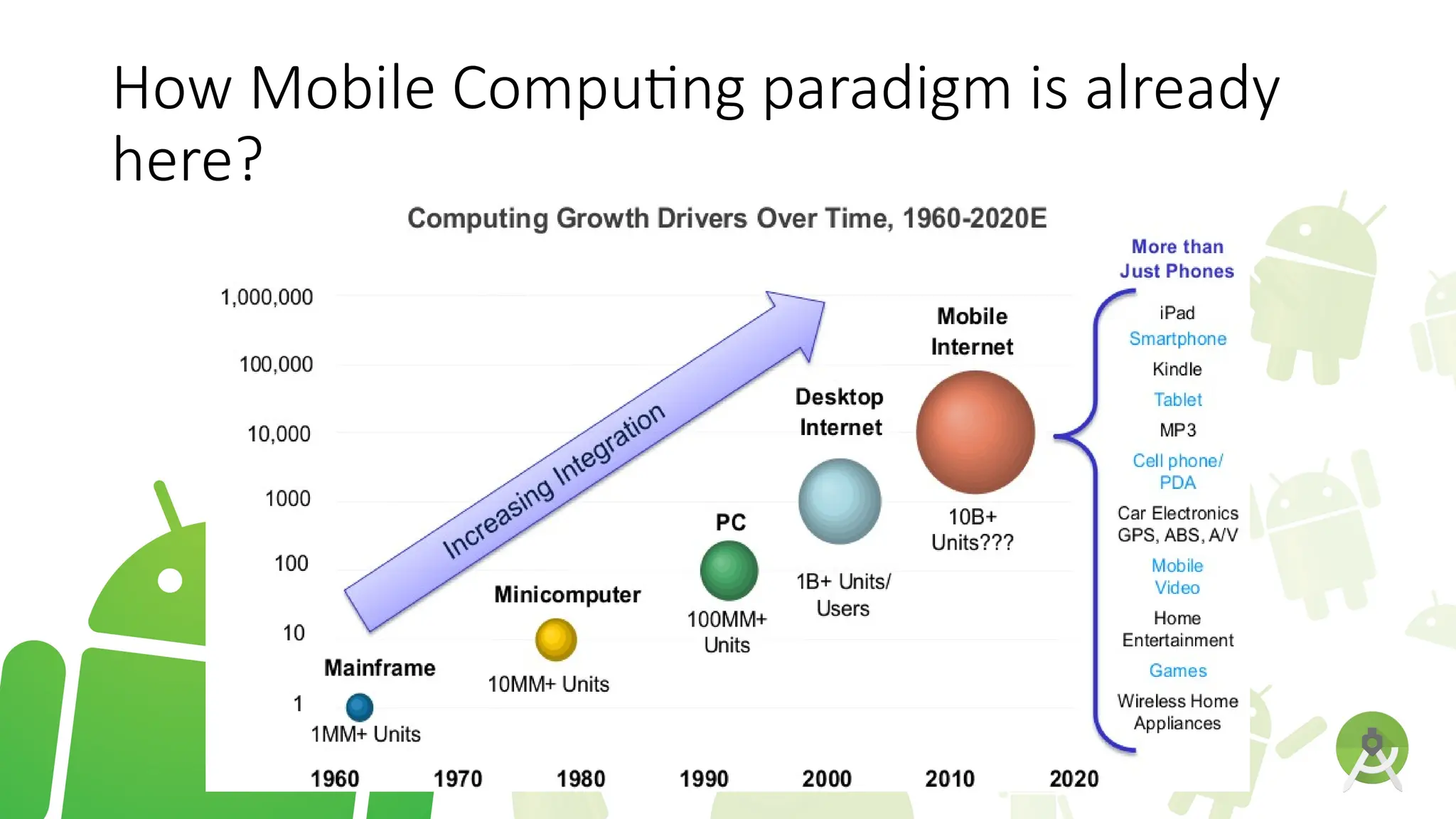 How Mobile Computing paradigm is already here?

Computing Growth Drivers Over Time, 1960-2020E

1,000,000
100,000
10,000
1000
100
10
1

Increasing Integration

Mainframe
1MM+ Units

Minicomputer
10MM+ Units

PC
100MM+ Units

Desktop Internet
1B+ Units/ Users

Mobile Internet
10B+ Units???

1960 1970 1980 1990 2000 2010 2020

More than Just Phones

iPad
Smartphone
Kindle
Tablet
MP3
Cell phone/ PDA
Car Electronics GPS, ABS, A/V
Mobile Video
Home Entertainment
Games
Wireless Home Appliances